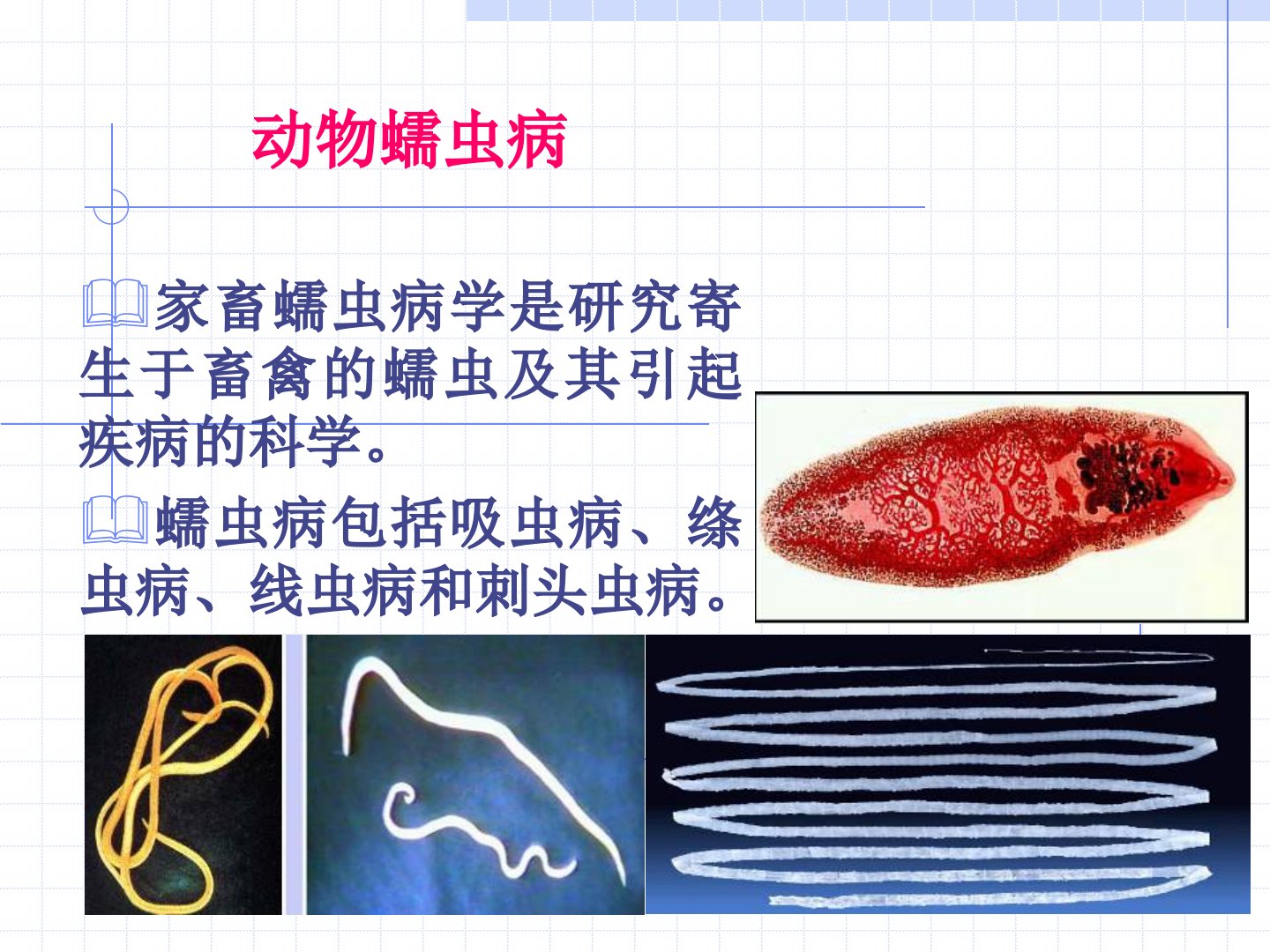 动物蠕虫病

家畜蠕虫病学是研究寄生于畜禽的蠕虫及其引起疾病的科学。

蠕虫病包括吸虫病、绦虫病、线虫病和刺头虫病。